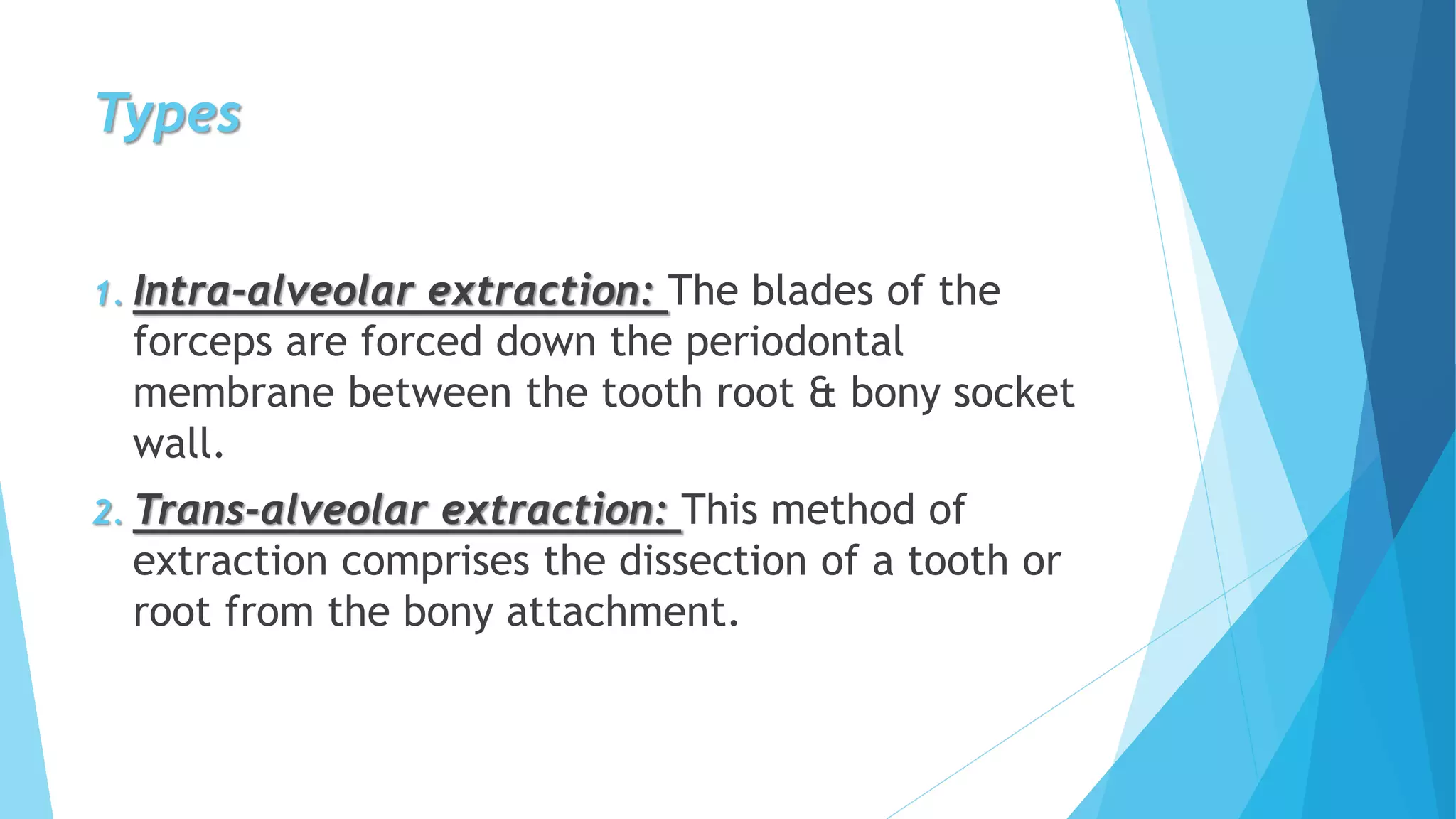 Types

1. Intra-alveolar extraction: The blades of the forceps are forced down the periodontal membrane between the tooth root & bony socket wall.

2. Trans-alveolar extraction: This method of extraction comprises the dissection of a tooth or root from the bony attachment.